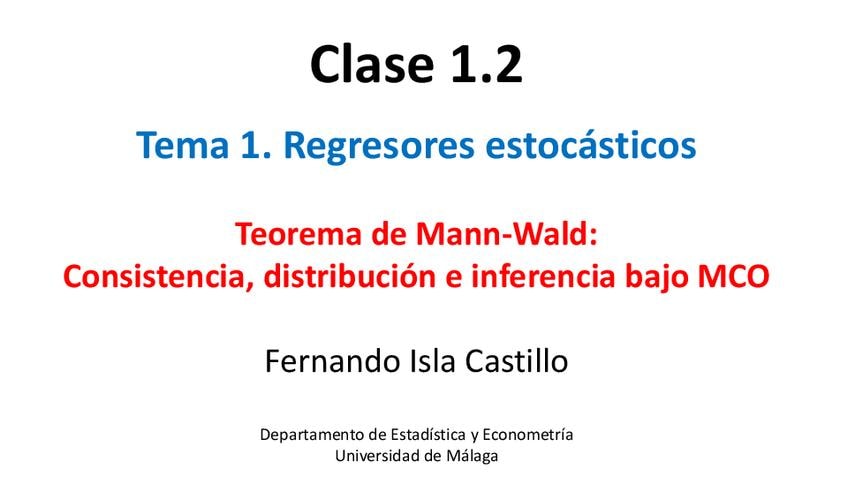 Clase 1.2

Tema 1. Regresores estocásticos

Teorema de Mann-Wald:
Consistencia, distribución e inferencia bajo MCO

Fernando Isla Castillo

Departamento de Estadística y Econometría
Universidad de Málaga